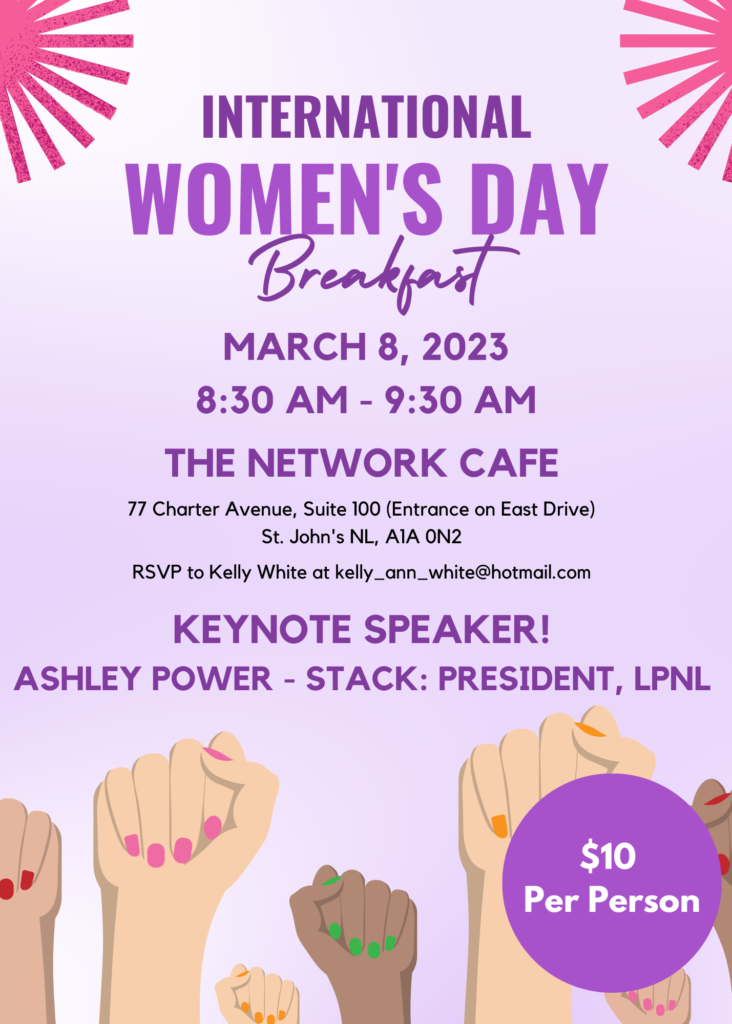 INTERNATIONAL
WOMEN'S DAY
Breakfast

MARCH 8, 2023
8:30 AM - 9:30 AM

THE NETWORK CAFE

77 Charter Avenue, Suite 100 (Entrance on East Drive)
St. John's NL, A1A 0N2

RSVP to Kelly White at kelly_ann_white@hotmail.com

KEYNOTE SPEAKER!
ASHLEY POWER - STACK: PRESIDENT, LPNL

$10
Per Person